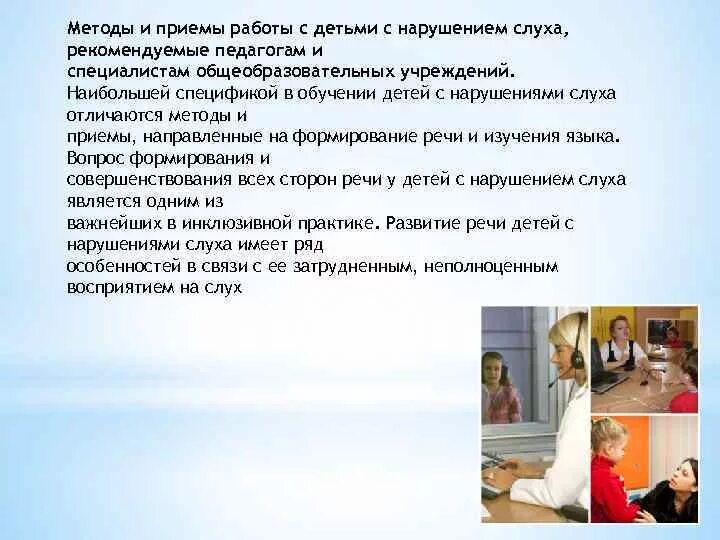 Методы и приемы работы с детьми с нарушением слуха, рекомендуемые педагогам и специалистам общеобразовательных учреждений.
Наибольшей спецификой в обучении детей с нарушениями слуха отличаются методы и приемы, направленные на формирование речи и изучения языка. Вопрос формирования и совершенствования всех сторон речи у детей с нарушением слуха является одним из важнейших в инклюзивной практике. Развитие речи детей с нарушениями слуха имеет ряд особенностей в связи с ее затрудненным, неполноценным восприятием на слух